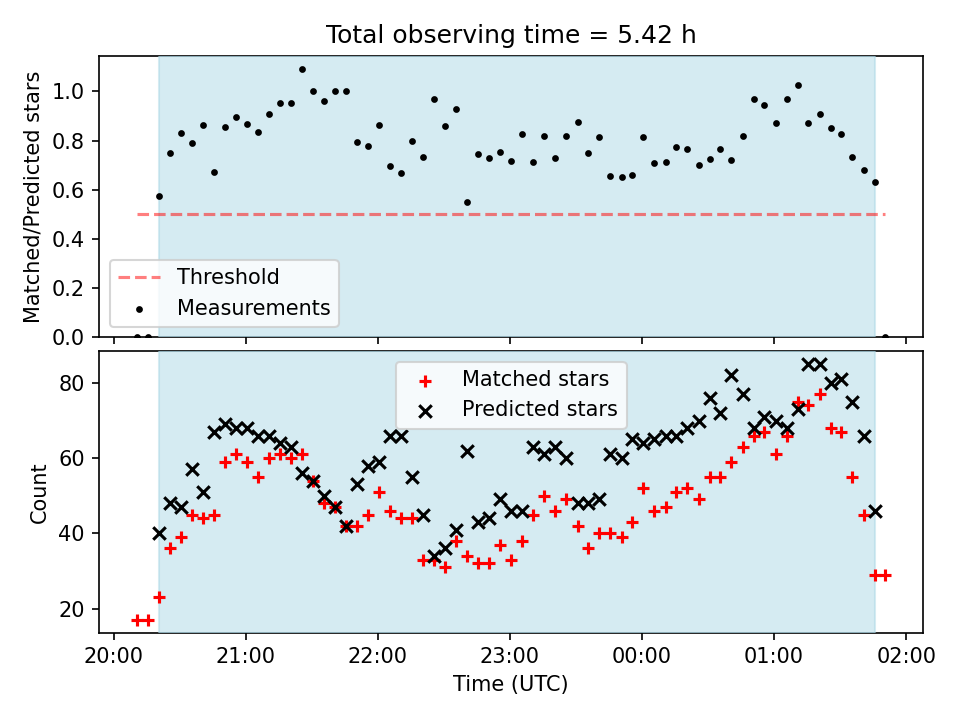 Total observing time = 5.42 h

Matched/Predicted stars

1.0
0.8
0.6
0.4
0.2
0.0

Threshold
Measurements

Count

80
60
40
20

Matched stars
Predicted stars

20:00
21:00
22:00
23:00
00:00
01:00
02:00

Time (UTC)